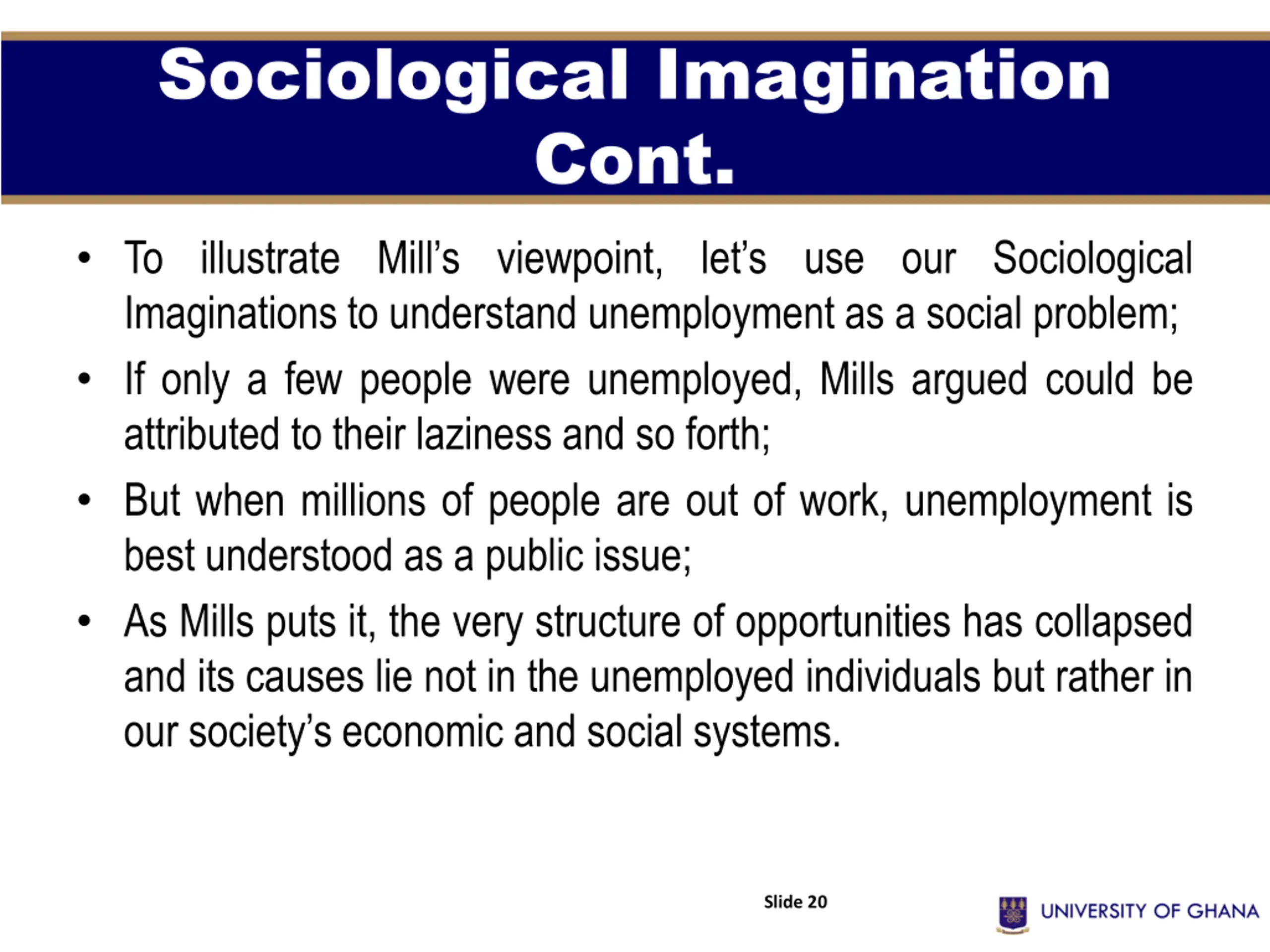 Sociological Imagination Cont.

• To illustrate Mill's viewpoint, let's use our Sociological Imaginations to understand unemployment as a social problem;

• If only a few people were unemployed, Mills argued could be attributed to their laziness and so forth;

• But when millions of people are out of work, unemployment is best understood as a public issue;

• As Mills puts it, the very structure of opportunities has collapsed and its causes lie not in the unemployed individuals but rather in our society's economic and social systems.

Slide 20

UNIVERSITY OF GHANA